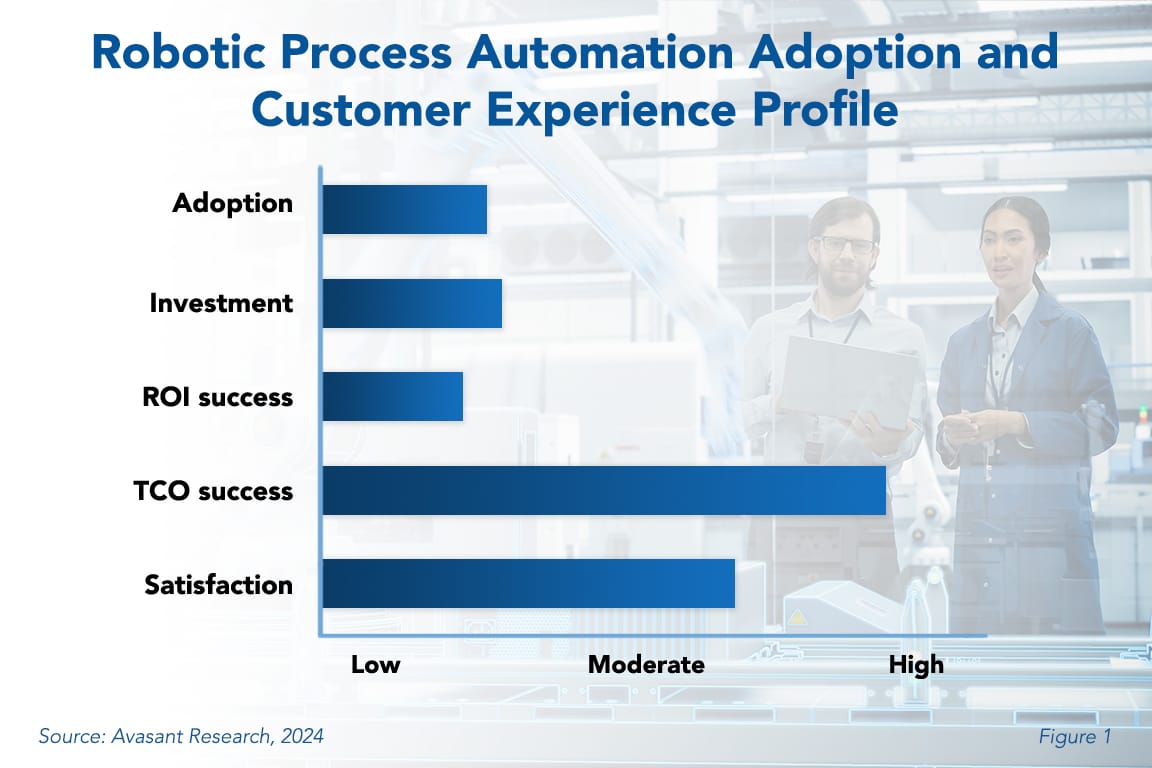 Robotic Process Automation Adoption and Customer Experience Profile

Adoption

Investment

ROI success

TCO success

Satisfaction

Low

Moderate

High

Source: Avasant Research, 2024

Figure 1